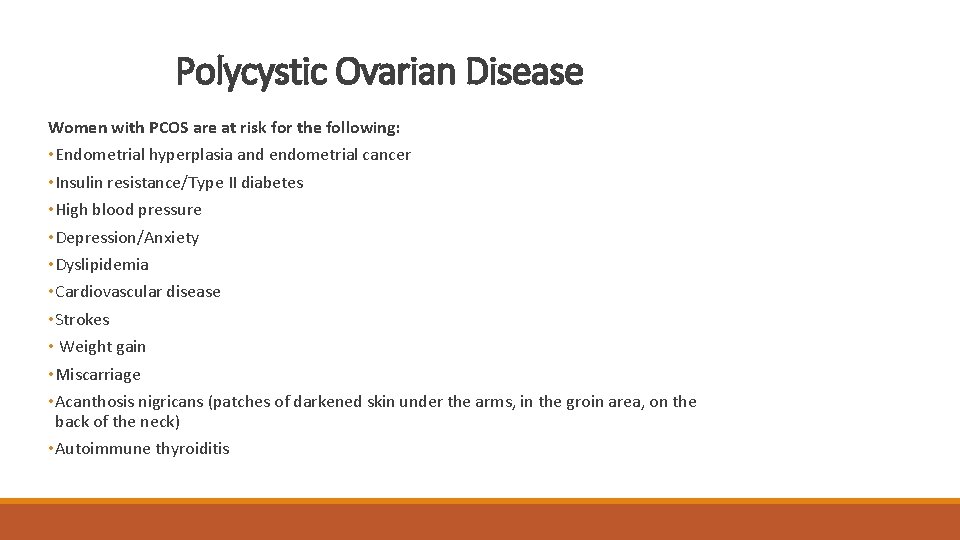 Polycystic Ovarian Disease

Women with PCOS are at risk for the following:

• Endometrial hyperplasia and endometrial cancer
• Insulin resistance/Type II diabetes
• High blood pressure
• Depression/Anxiety
• Dyslipidemia
• Cardiovascular disease
• Strokes
• Weight gain
• Miscarriage
• Acanthosis nigricans (patches of darkened skin under the arms, in the groin area, on the back of the neck)
• Autoimmune thyroiditis